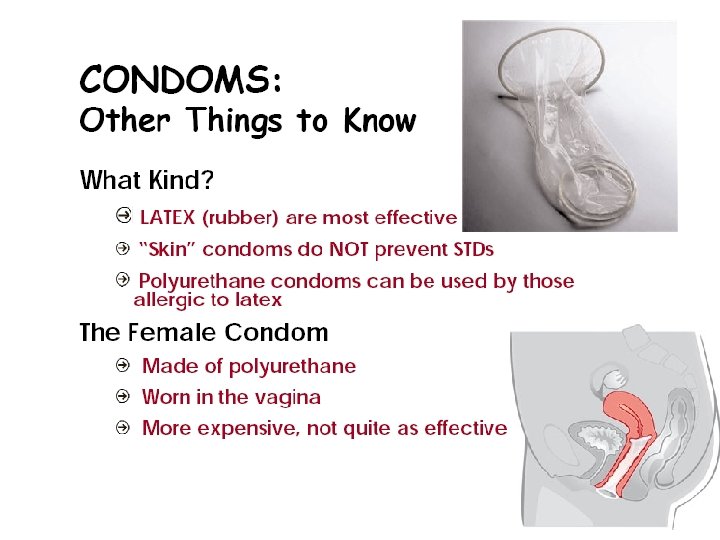 CONDOMS:
Other Things to Know

What Kind?

LATEX (rubber) are most effective

"Skin" condoms do NOT prevent STDs

Polyurethane condoms can be used by those allergic to latex

The Female Condom

Made of polyurethane

Worn in the vagina

More expensive, not quite as effective